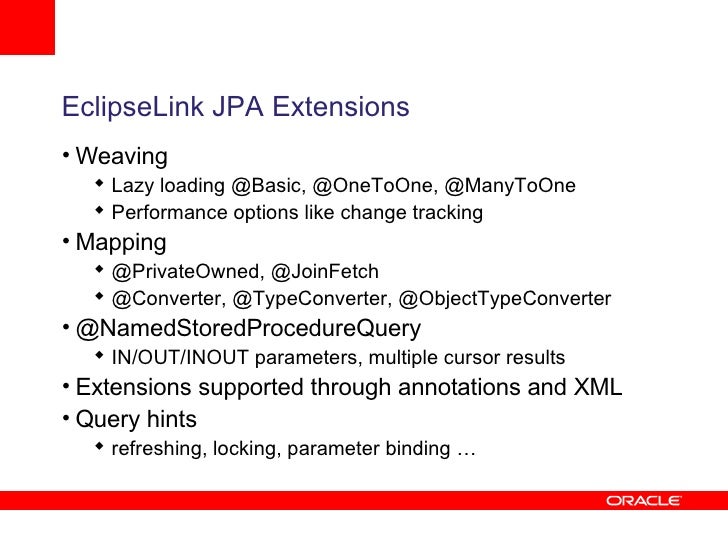 EclipseLink JPA Extensions

• Weaving
 ◆ Lazy loading @Basic, @OneToOne, @ManyToOne
 ◆ Performance options like change tracking
• Mapping
 ◆ @PrivateOwned, @JoinFetch
 ◆ @Converter, @TypeConverter, @ObjectTypeConverter
• @NamedStoredProcedureQuery
 ◆ IN/OUT/INOUT parameters, multiple cursor results
• Extensions supported through annotations and XML
• Query hints
 ◆ refreshing, locking, parameter binding …

ORACLE